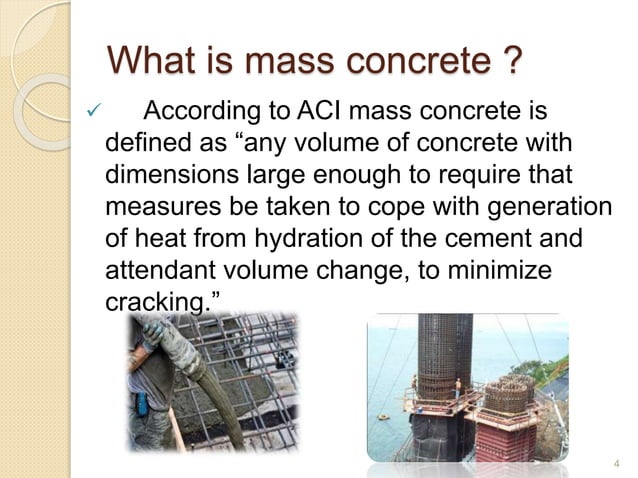 What is mass concrete ?

✓ According to ACI mass concrete is defined as “any volume of concrete with dimensions large enough to require that measures be taken to cope with generation of heat from hydration of the cement and attendant volume change, to minimize cracking.”

4